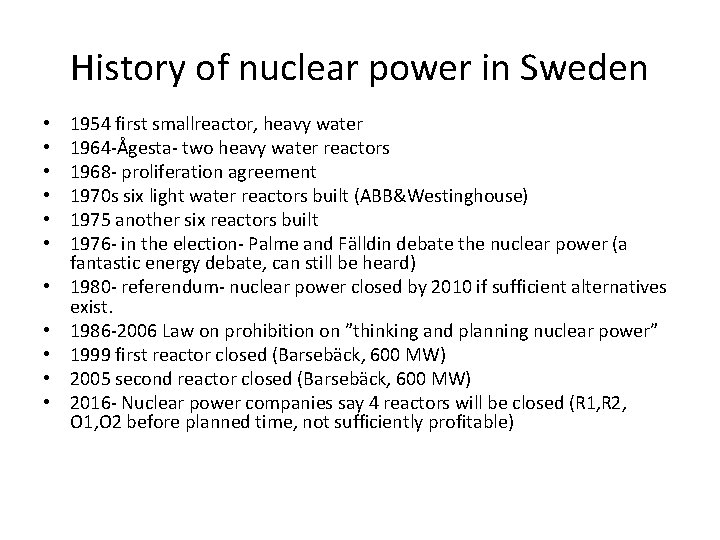 History of nuclear power in Sweden

• 1954 first smallreactor, heavy water
• 1964-Ågesta- two heavy water reactors
• 1968- proliferation agreement
• 1970s six light water reactors built (ABB&Westinghouse)
• 1975 another six reactors built
• 1976- in the election- Palme and Fälldin debate the nuclear power (a fantastic energy debate, can still be heard)
• 1980- referendum- nuclear power closed by 2010 if sufficient alternatives exist.
• 1986-2006 Law on prohibition on ”thinking and planning nuclear power”
• 1999 first reactor closed (Barsebäck, 600 MW)
• 2005 second reactor closed (Barsebäck, 600 MW)
• 2016- Nuclear power companies say 4 reactors will be closed (R1,R2, O1,O2 before planned time, not sufficiently profitable)